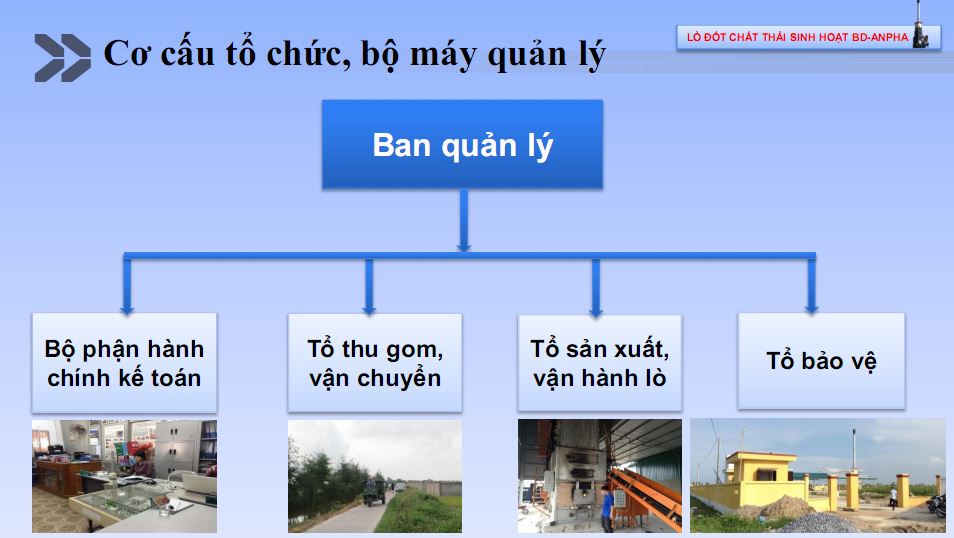 Cơ cấu tổ chức, bộ máy quản lý

LÒ ĐỐT CHẤT THẢI SINH HOẠT BD-ANPHA

Ban quản lý

Bộ phận hành chính kế toán

Tổ thu gom, vận chuyển

Tổ sản xuất, vận hành lò

Tổ bảo vệ